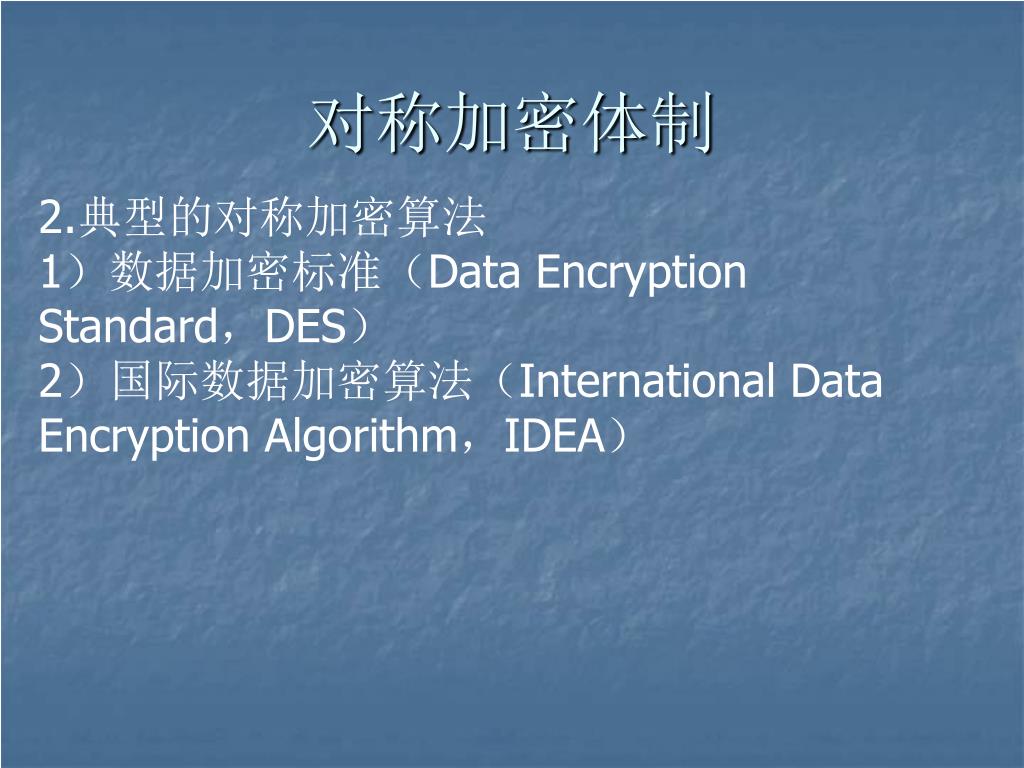 对称加密体制

2.典型的对称加密算法
1）数据加密标准（Data Encryption Standard，DES）
2）国际数据加密算法（International Data Encryption Algorithm，IDEA）